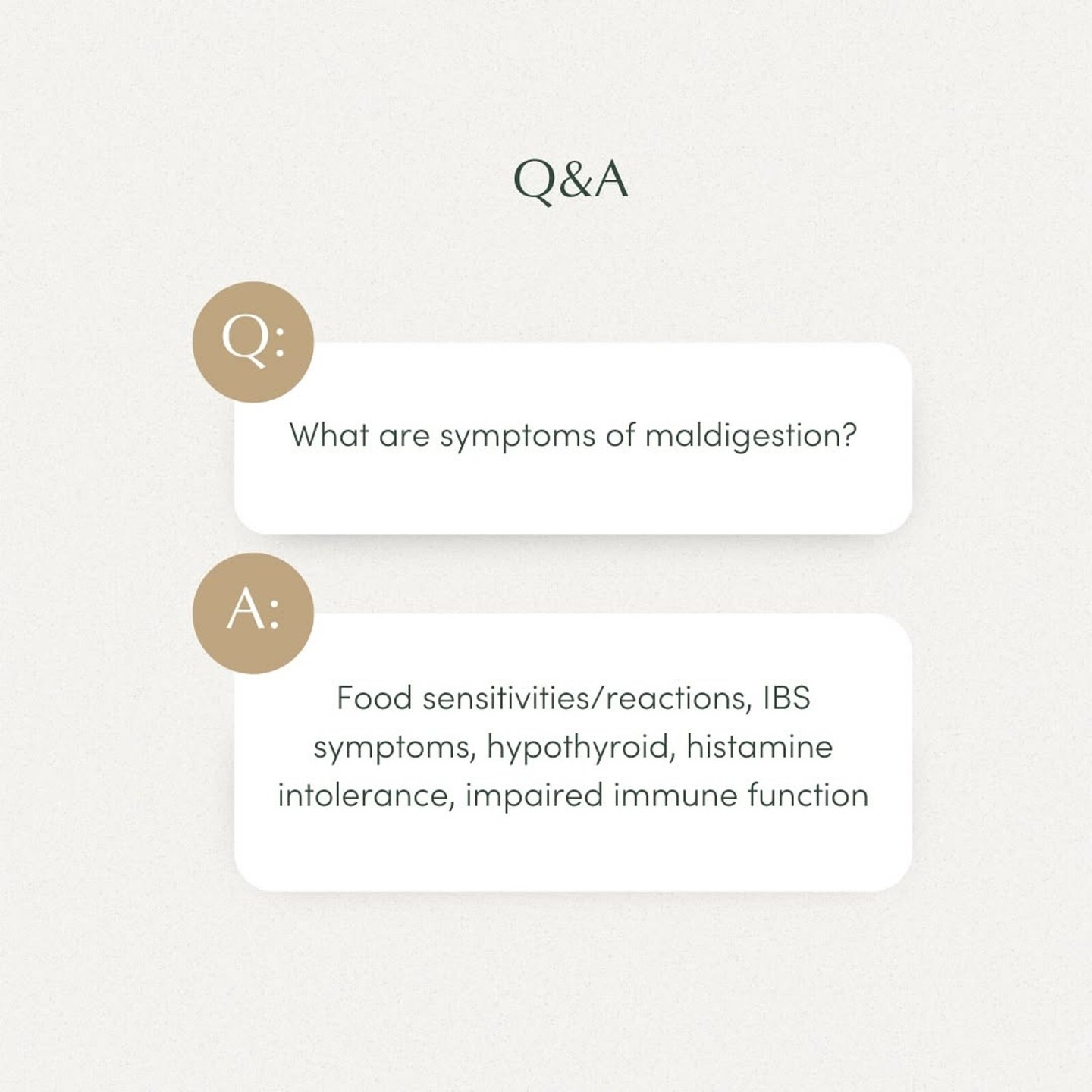 Q&A

Q:

What are symptoms of maldigestion?

A:

Food sensitivities/reactions, IBS symptoms, hypothyroid, histamine intolerance, impaired immune function